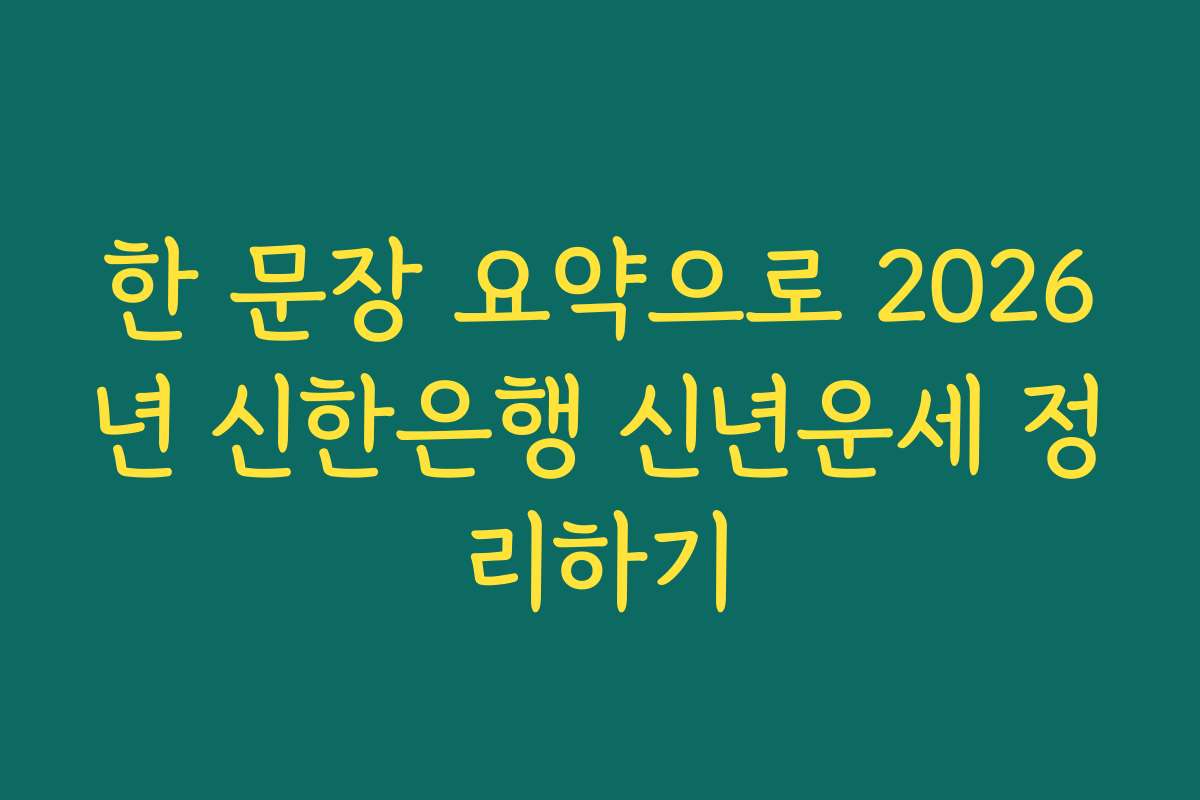 한 문장 요약으로 2026년 신한은행 신년운세 정리하기